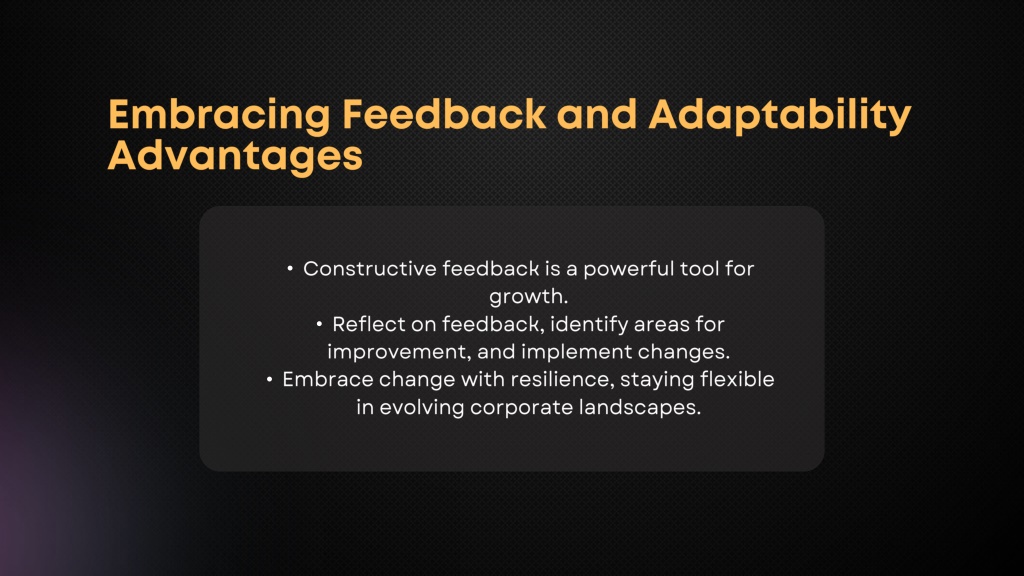 Embracing Feedback and Adaptability Advantages

• Constructive feedback is a powerful tool for growth.
• Reflect on feedback, identify areas for improvement, and implement changes.
• Embrace change with resilience, staying flexible in evolving corporate landscapes.